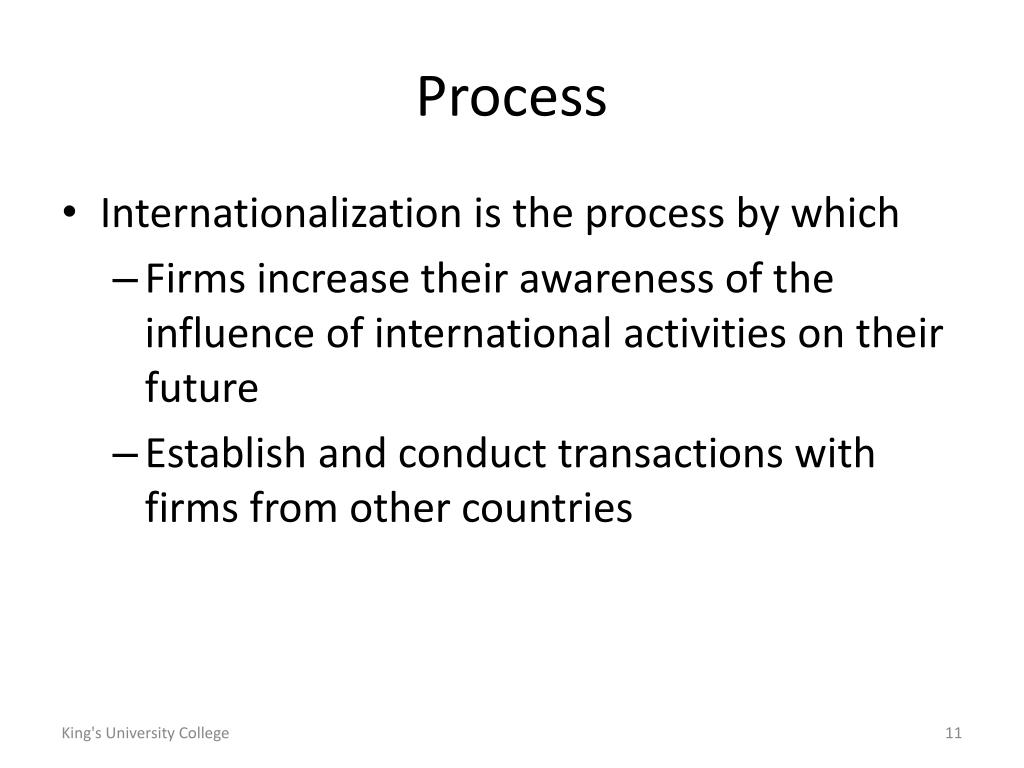 Process

• Internationalization is the process by which
– Firms increase their awareness of the influence of international activities on their future
– Establish and conduct transactions with firms from other countries

King's University College

11